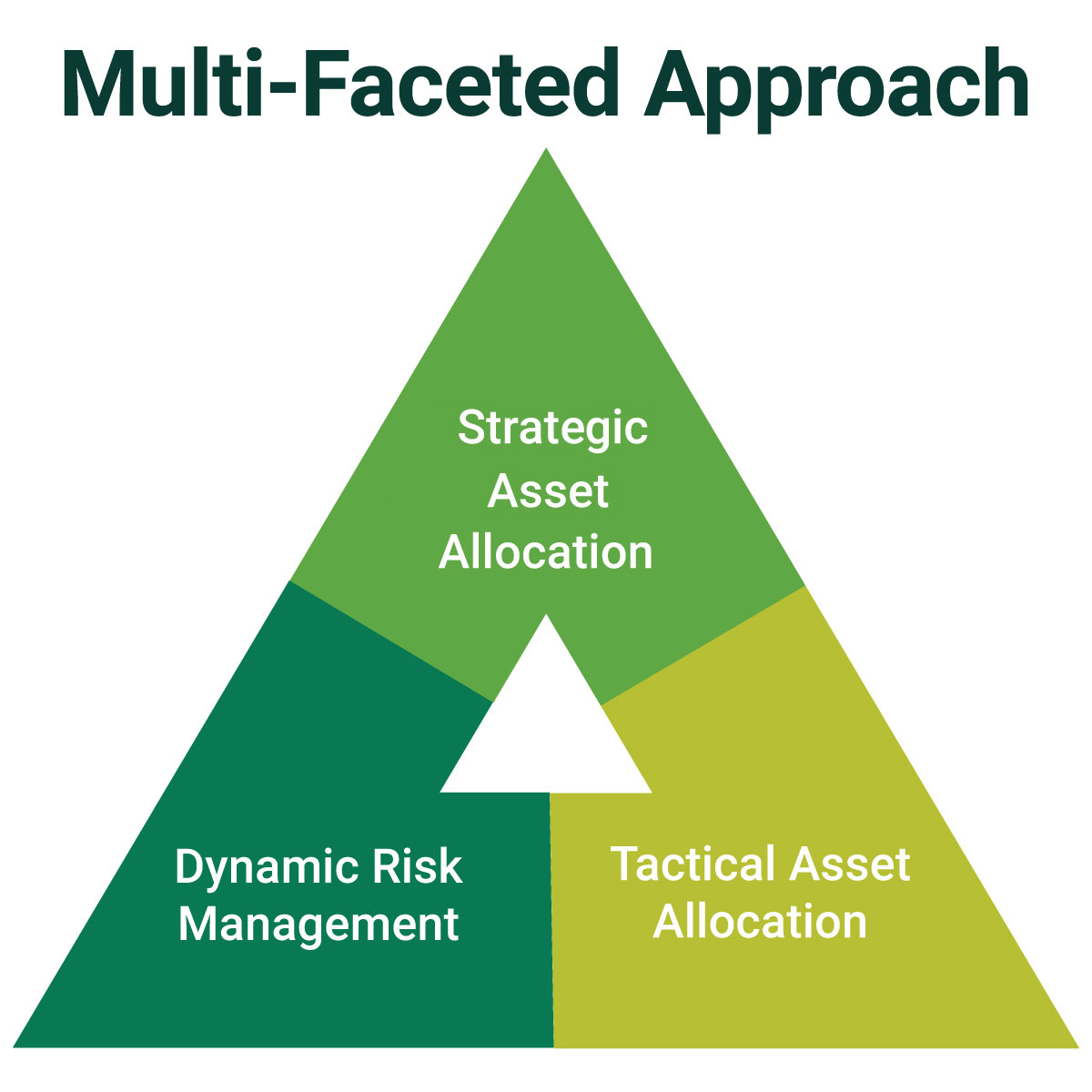 Multi-Faceted Approach

Strategic Asset Allocation

Dynamic Risk Management

Tactical Asset Allocation